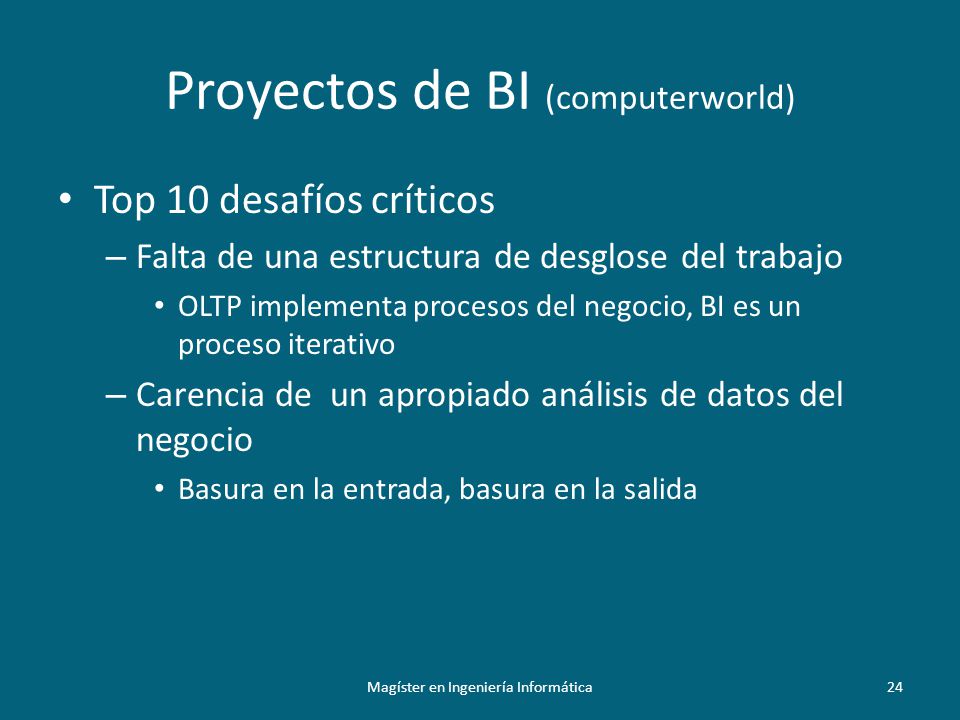 Proyectos de BI (computerworld)

• Top 10 desafíos críticos
– Falta de una estructura de desglose del trabajo
• OLTP implementa procesos del negocio, BI es un proceso iterativo
– Carencia de un apropiado análisis de datos del negocio
• Basura en la entrada, basura en la salida

Magíster en Ingeniería Informática

24